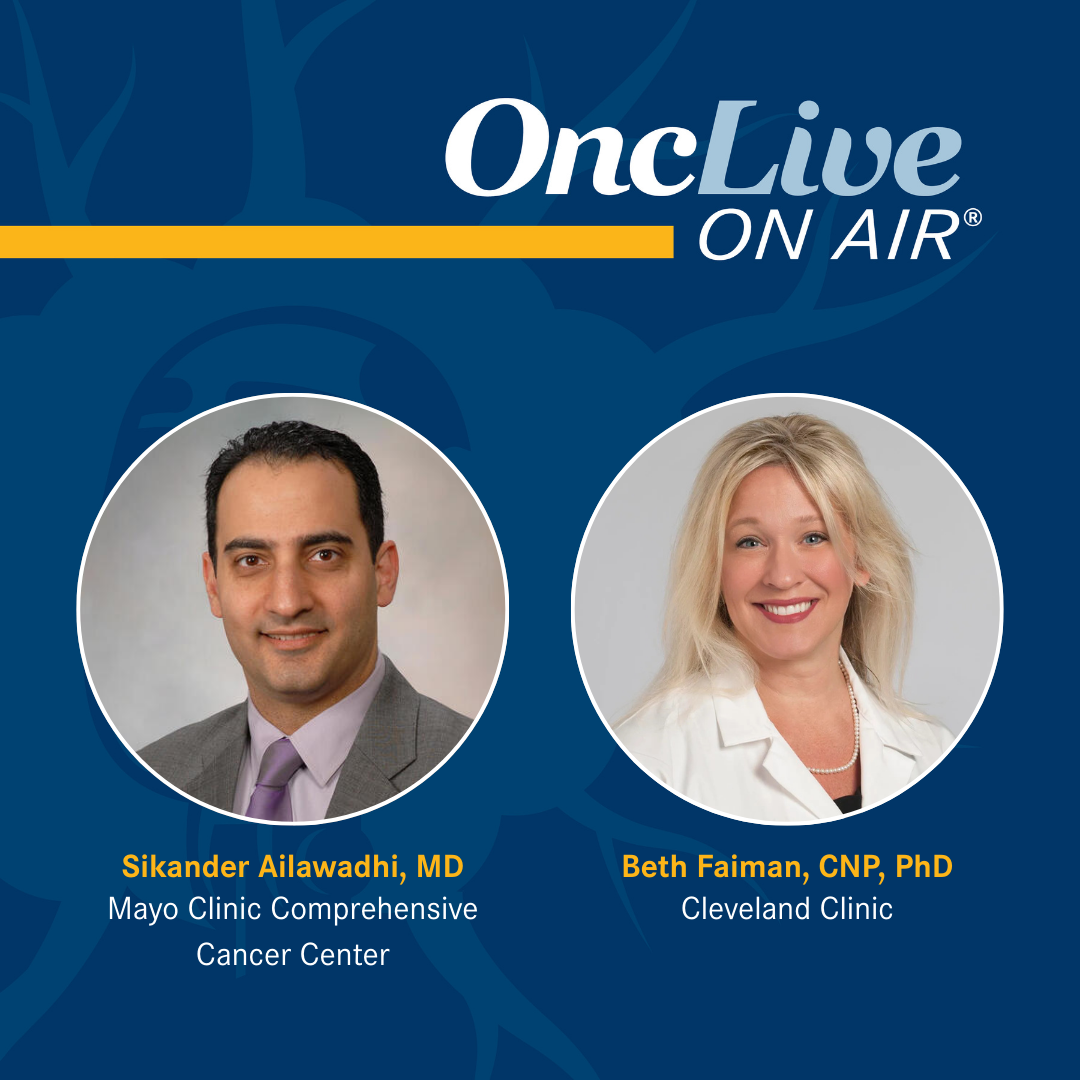 OncLive
ON AIR®

Sikander Ailawadhi, MD
Mayo Clinic Comprehensive Cancer Center

Beth Faiman, CNP, PhD
Cleveland Clinic